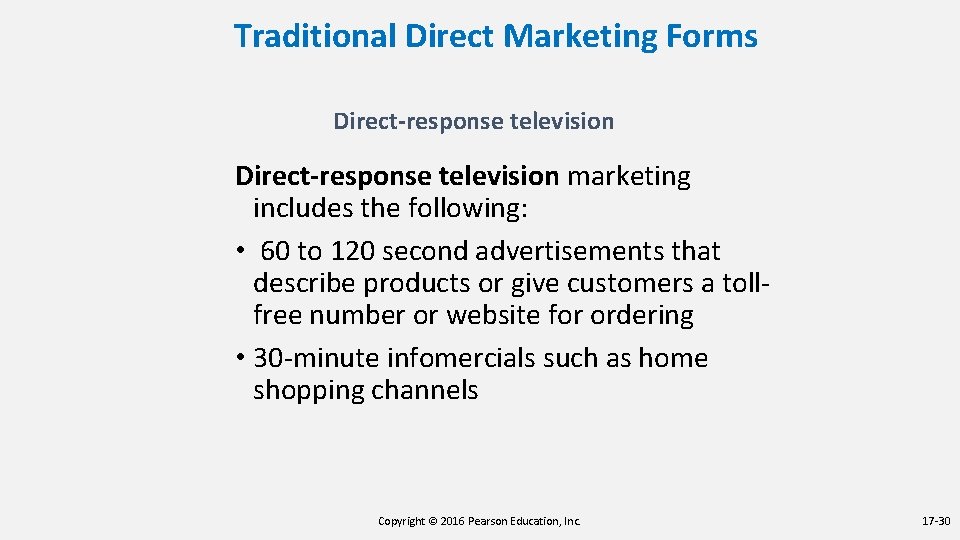 Traditional Direct Marketing Forms

Direct-response television

Direct-response television marketing includes the following:

• 60 to 120 second advertisements that describe products or give customers a toll-free number or website for ordering

• 30-minute infomercials such as home shopping channels

Copyright © 2016 Pearson Education, Inc.

17-30